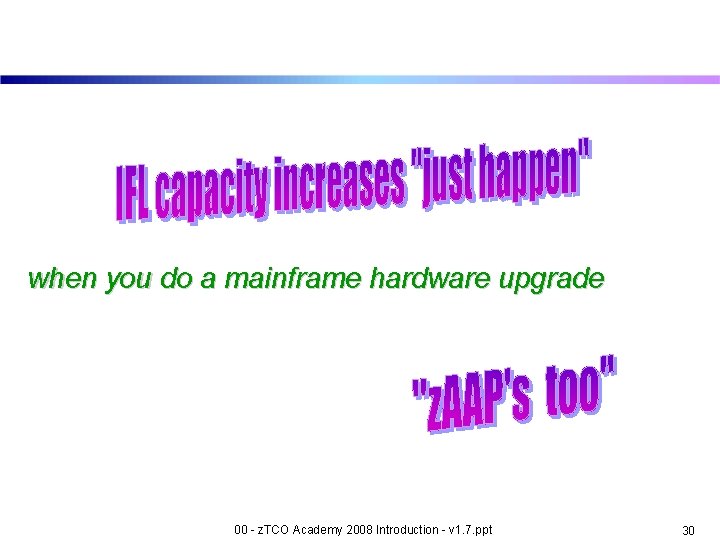 IFL capacity increases "just happen"

when you do a mainframe hardware upgrade

"zAAP's too"

00 - zTCO Academy 2008 Introduction - v1.7.ppt

30